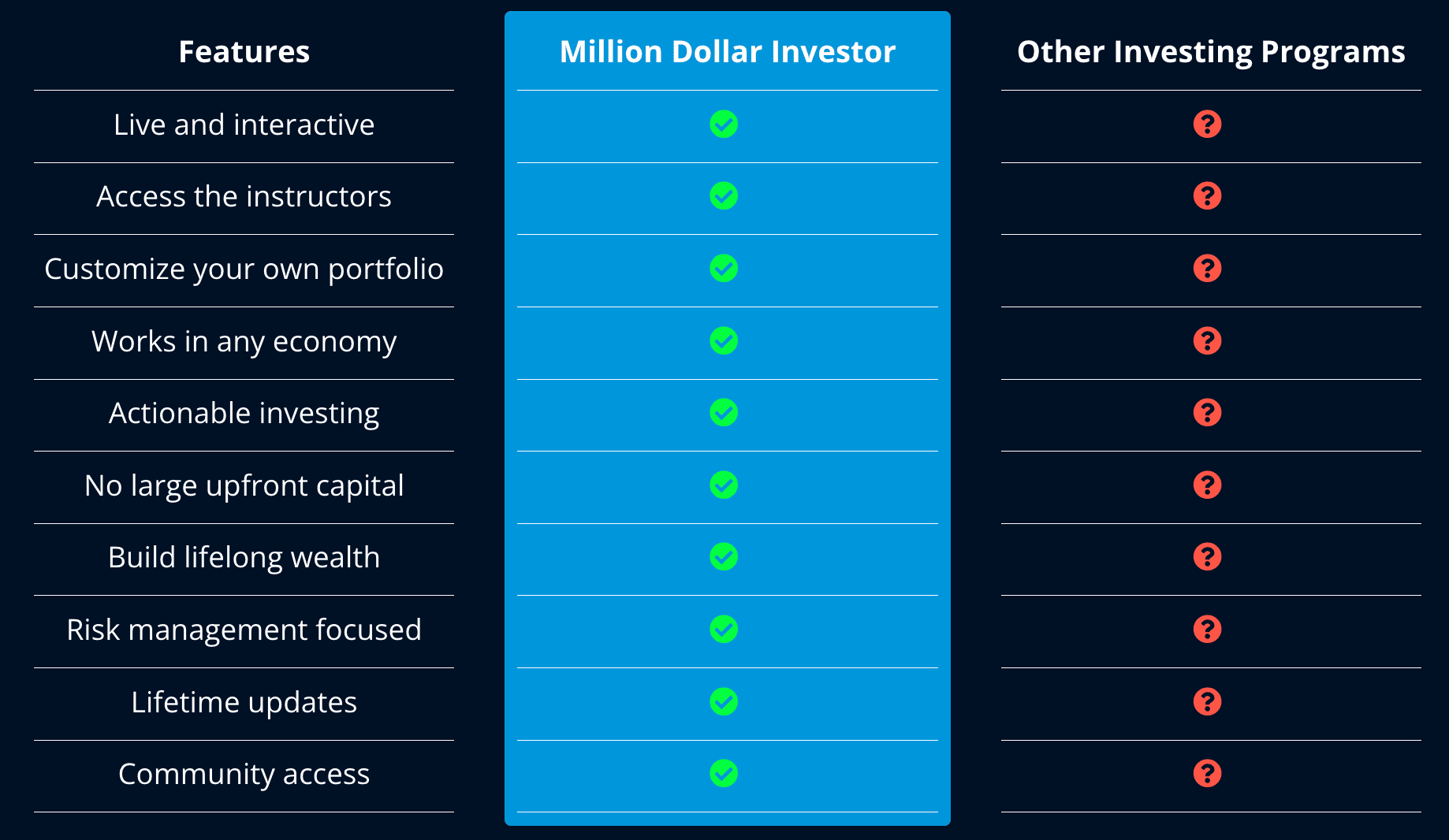 | Features | Million Dollar Investor | Other Investing Programs |
|---|---|---|
| Live and interactive | ✓ | ? |
| Access the instructors | ✓ | ? |
| Customize your own portfolio | ✓ | ? |
| Works in any economy | ✓ | ? |
| Actionable investing | ✓ | ? |
| No large upfront capital | ✓ | ? |
| Build lifelong wealth | ✓ | ? |
| Risk management focused | ✓ | ? |
| Lifetime updates | ✓ | ? |
| Community access | ✓ | ? |